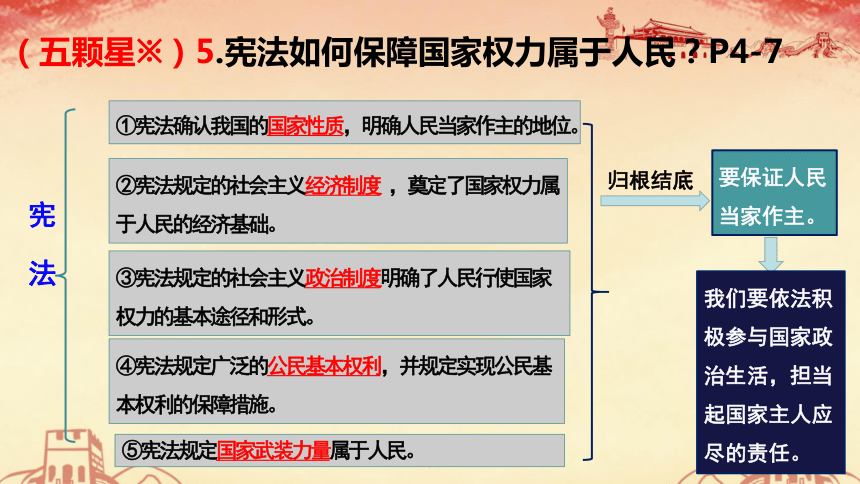 （五颗星※）5.宪法如何保障国家权力属于人民？P4-7

宪法

①宪法确认我国的国家性质，明确人民当家作主的地位。

②宪法规定的社会主义经济制度，奠定了国家权力属于人民的经济基础。

③宪法规定的社会主义政治制度明确了人民行使国家权力的基本途径和形式。

④宪法规定广泛的公民基本权利，并规定实现公民基本权利的保障措施。

⑤宪法规定国家武装力量属于人民。

归根结底

要保证人民当家作主。

我们要依法积极参与国家政治生活，担当起国家主人应尽的责任。